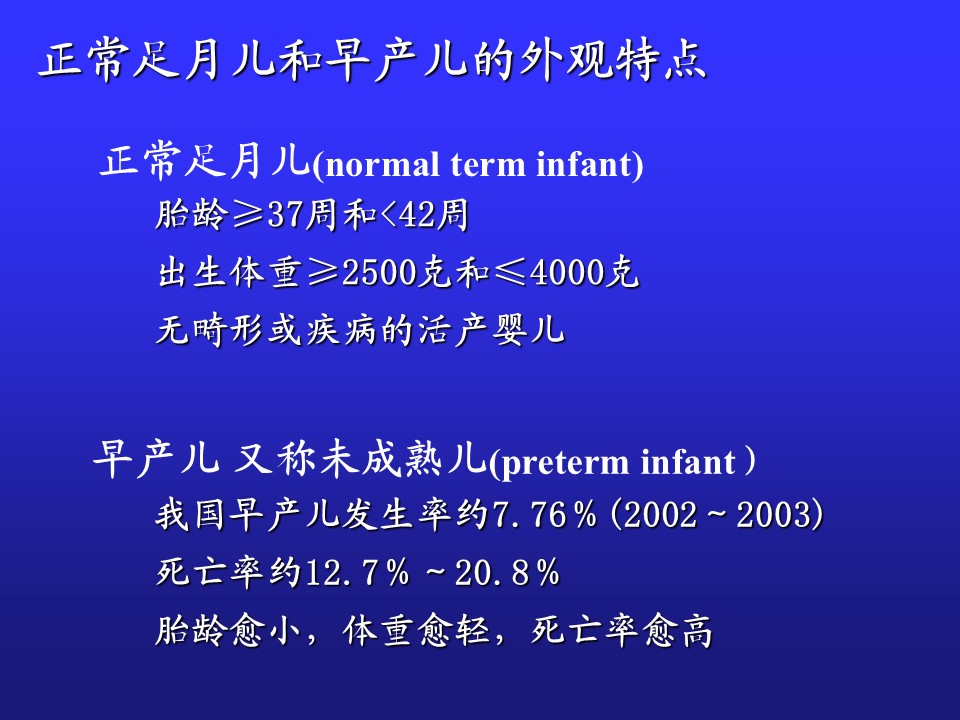 正常足月儿和早产儿的外观特点

正常足月儿(normal term infant)

胎龄≥37周和<42周

出生体重≥2500克和≤4000克

无畸形或疾病的活产婴儿

早产儿 又称未成熟儿(preterm infant）

我国早产儿发生率约7.76％(2002～2003)

死亡率约12.7％～20.8％

胎龄愈小，体重愈轻，死亡率愈高